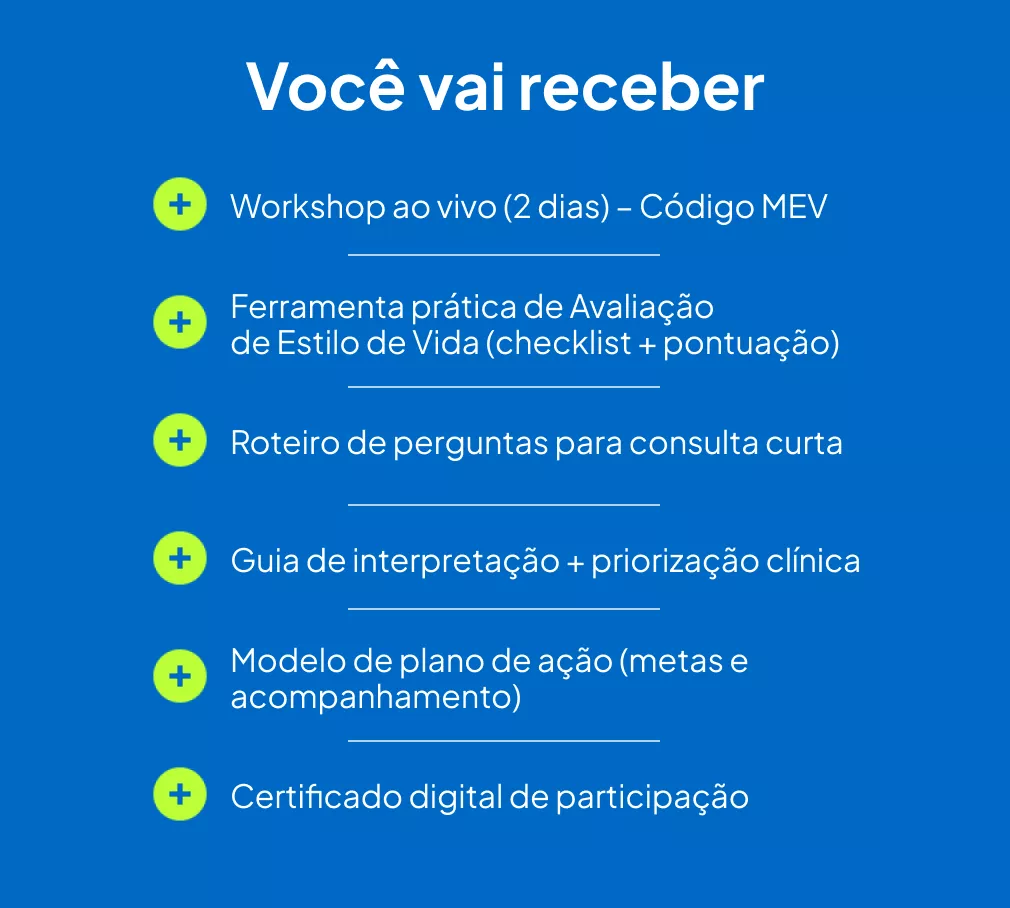 Você vai receber

+ Workshop ao vivo (2 dias) – Código MEV

+ Ferramenta prática de Avaliação de Estilo de Vida (checklist + pontuação)

+ Roteiro de perguntas para consulta curta

+ Guia de interpretação + priorização clínica

+ Modelo de plano de ação (metas e acompanhamento)

+ Certificado digital de participação